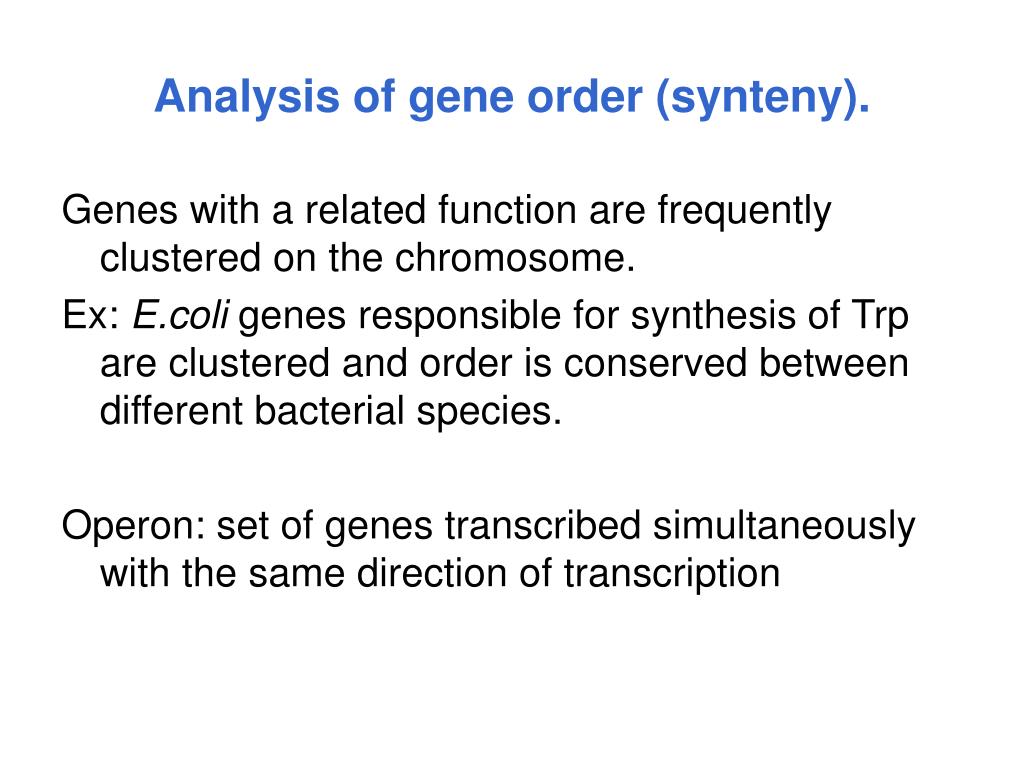 Analysis of gene order (synteny).

Genes with a related function are frequently clustered on the chromosome.

Ex: E.coli genes responsible for synthesis of Trp are clustered and order is conserved between different bacterial species.

Operon: set of genes transcribed simultaneously with the same direction of transcription